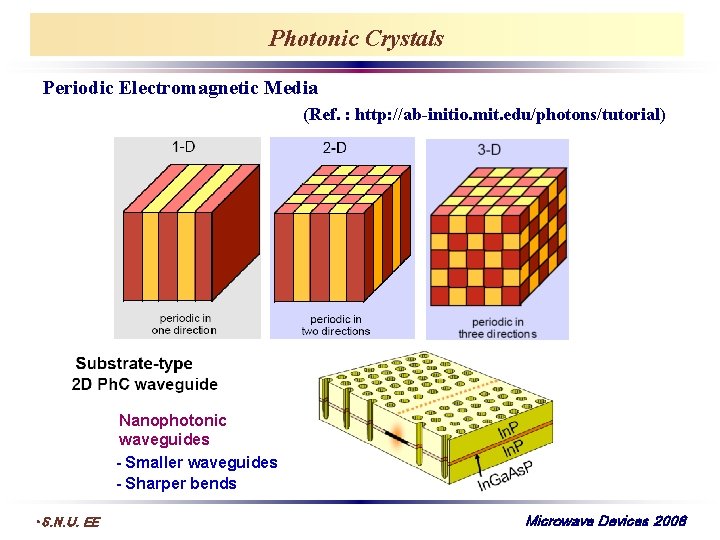 Photonic Crystals

Periodic Electromagnetic Media

(Ref. : http://ab-initio.mit.edu/photons/tutorial)

1-D

periodic in one direction

2-D

periodic in two directions

3-D

periodic in three directions

Substrate-type 2D PhC waveguide

Nanophotonic waveguides

- Smaller waveguides

- Sharper bends

InP

InP

InGaAsP

•S.N.U. EE

Microwave Devices 2008